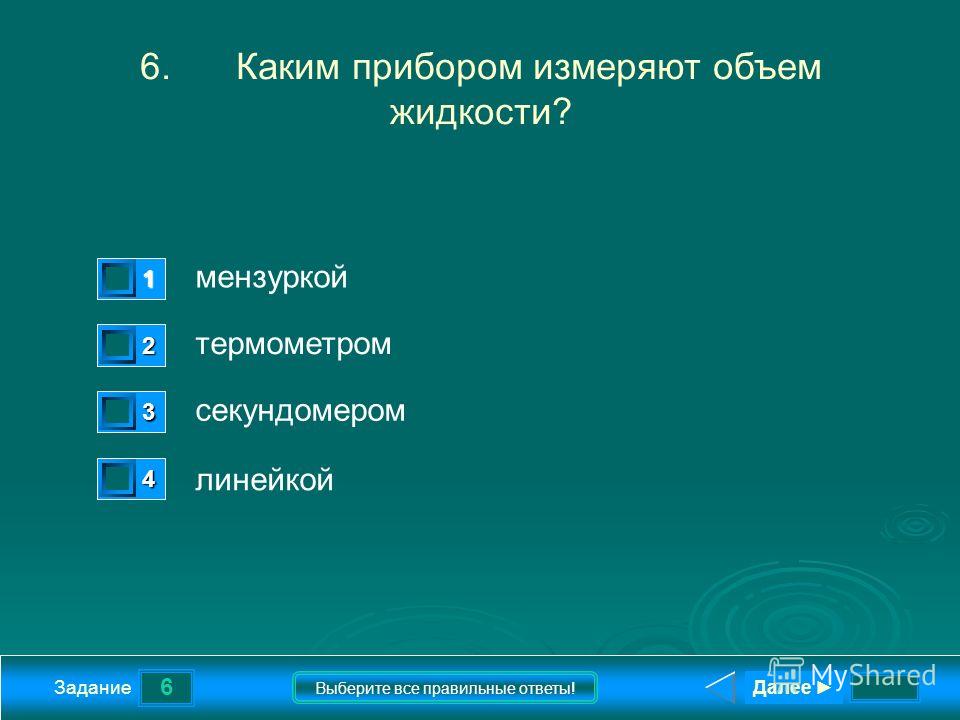 6. Каким прибором измеряют объем жидкости?

1 мензуркой

2 термометром

3 секундомером

4 линейкой

Задание 6

Выберите все правильные ответы!

Далее ►

MyShared